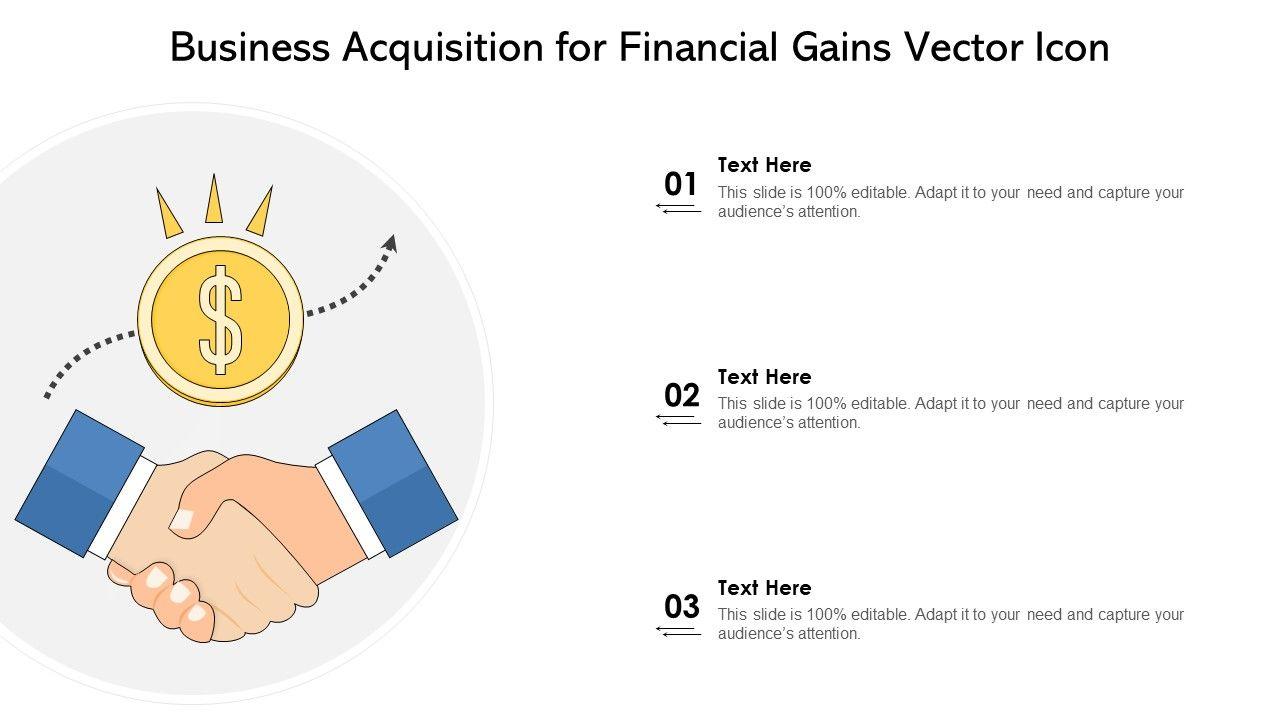 Business Acquisition for Financial Gains Vector Icon

$

01
Text Here
This slide is 100% editable. Adapt it to your need and capture your audience's attention.

02
Text Here
This slide is 100% editable. Adapt it to your need and capture your audience's attention.

03
Text Here
This slide is 100% editable. Adapt it to your need and capture your audience's attention.